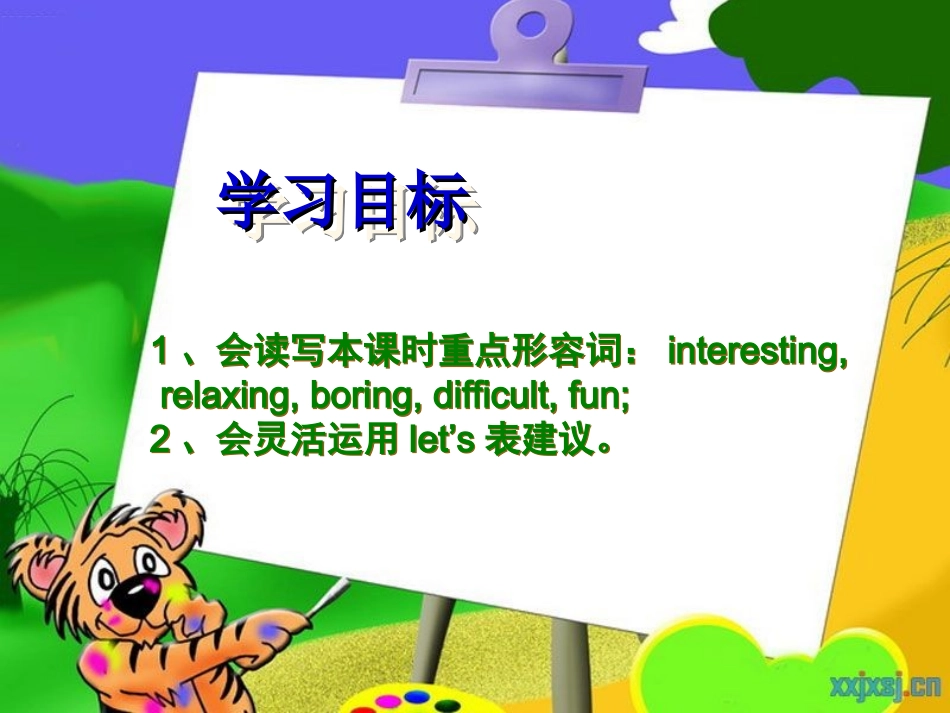 学习目标

1、会读写本课时重点形容词：interesting, relaxing, boring, difficult, fun;

2、会灵活运用let's表建议。

xxjxsj.cn